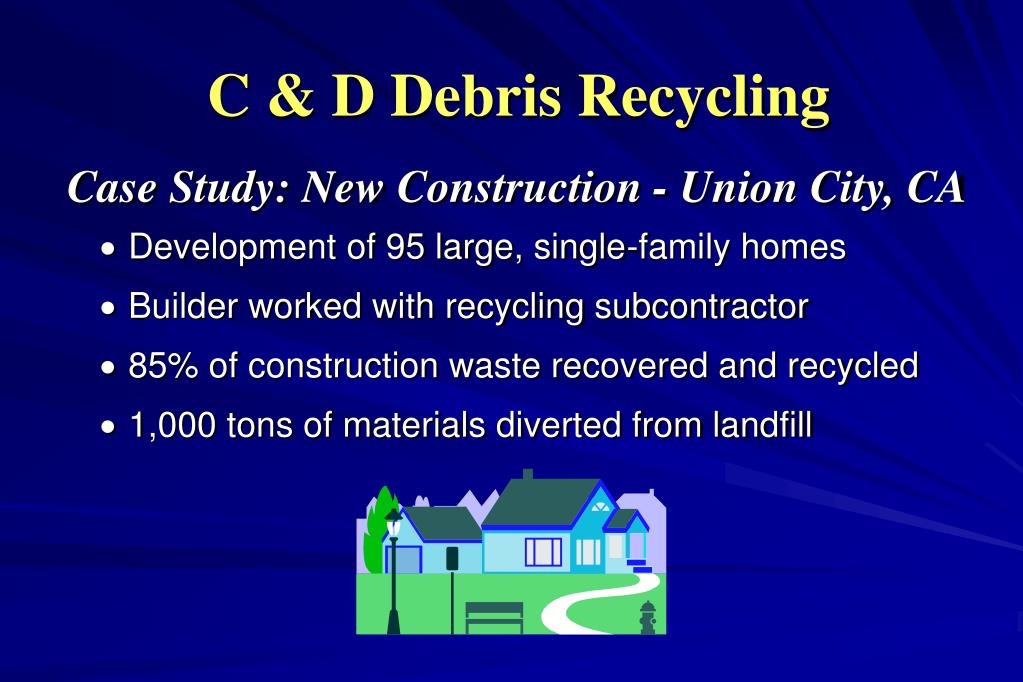 C & D Debris Recycling

Case Study: New Construction - Union City, CA

• Development of 95 large, single-family homes
• Builder worked with recycling subcontractor
• 85% of construction waste recovered and recycled
• 1,000 tons of materials diverted from landfill